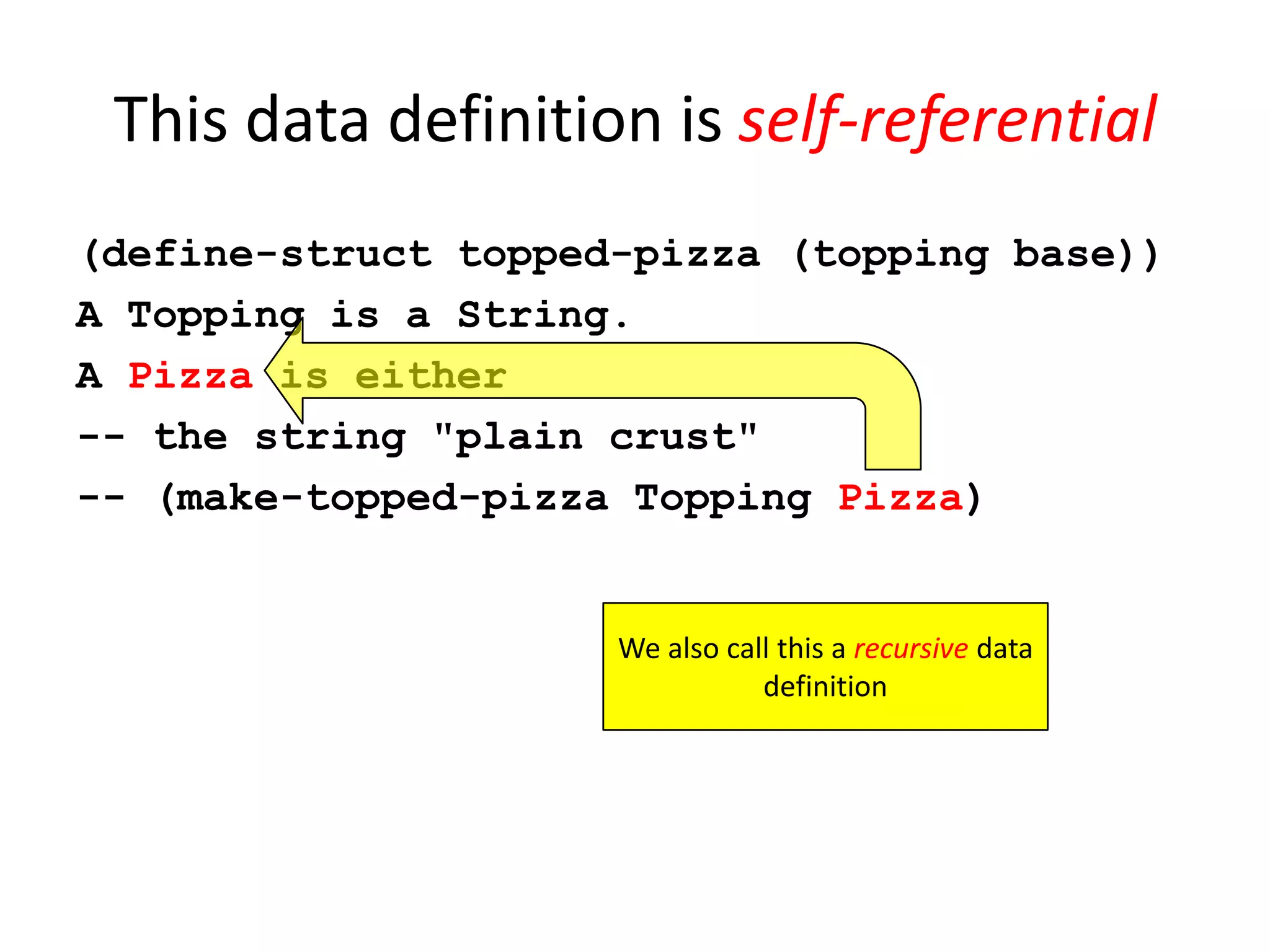 This data definition is self-referential

(define-struct topped-pizza (topping base))

A Topping is a String.

A Pizza is either

-- the string "plain crust"

-- (make-topped-pizza Topping Pizza)

We also call this a recursive data definition